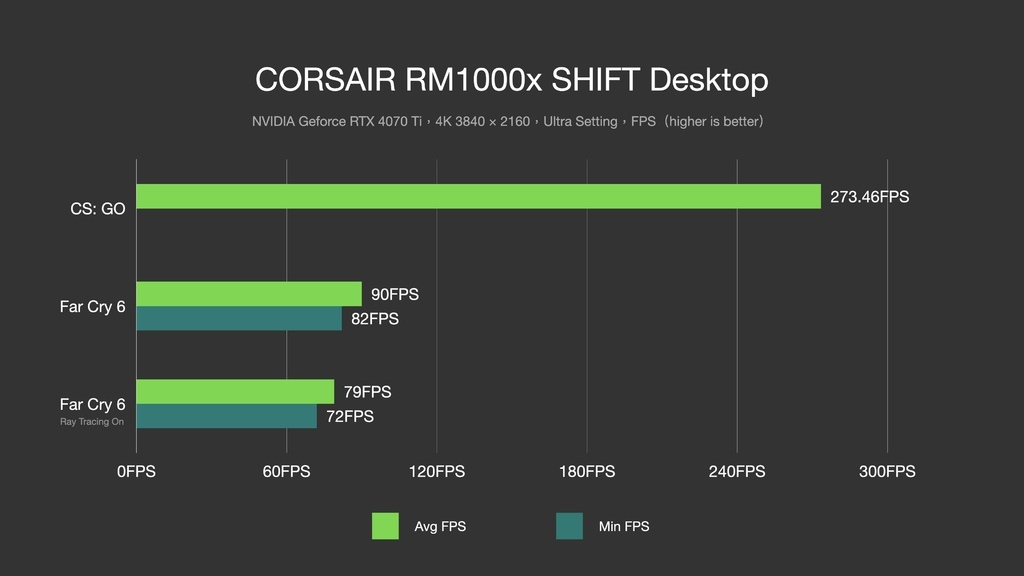 CORSAIR RM1000x SHIFT Desktop

NVIDIA Geforce RTX 4070 Ti，4K 3840 × 2160，Ultra Setting，FPS（higher is better）

CS: GO
273.46FPS

Far Cry 6
90FPS
82FPS

Far Cry 6
Ray Tracing On
79FPS
72FPS

0FPS
60FPS
120FPS
180FPS
240FPS
300FPS

Avg FPS
Min FPS